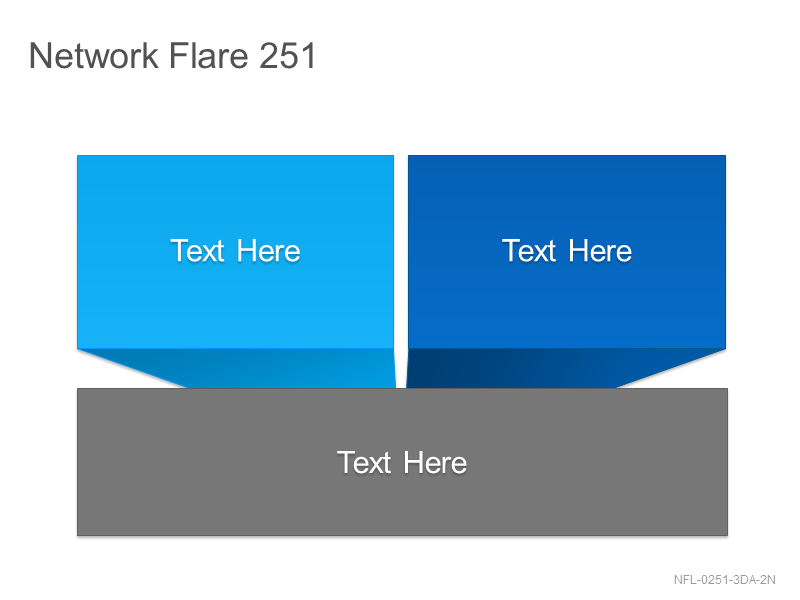 Network Flare 251

Text Here

Text Here

Text Here

NFL-0251-3DA-2N